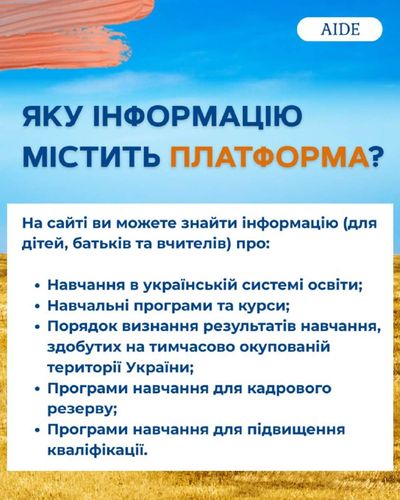 AIDE

ЯКУ ІНФОРМАЦІЮ МІСТИТЬ ПЛАТФОРМА?

На сайті ви можете знайти інформацію (для дітей, батьків та вчителів) про:

• Навчання в українській системі освіти;
• Навчальні програми та курси;
• Порядок визнання результатів навчання, здобутих на тимчасово окупованій території України;
• Програми навчання для кадрового резерву;
• Програми навчання для підвищення кваліфікації.